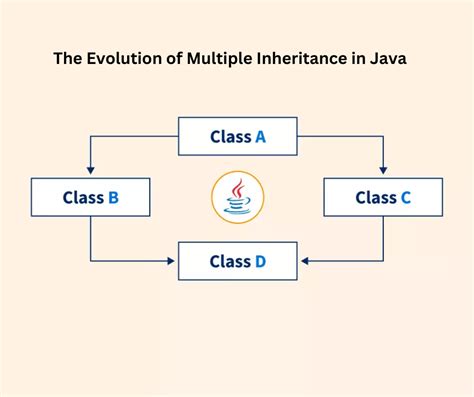 The Evolution of Multiple Inheritance in Java

Class A

Class B

Class C

Class D